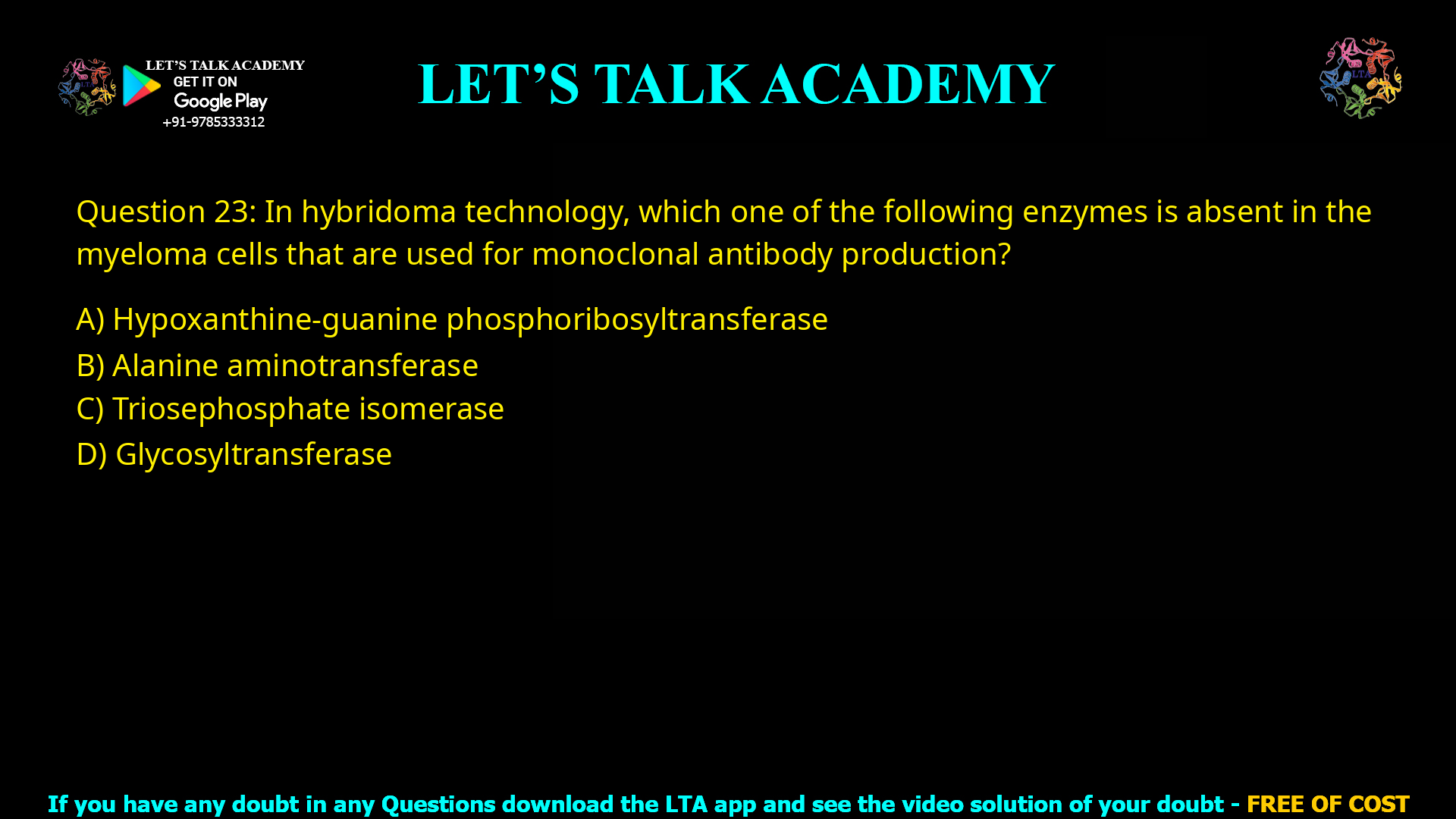 LET'S TALK ACADEMY
GET IT ON
Google Play
+91-9785333312

LET'S TALK ACADEMY

LTA

Question 23: In hybridoma technology, which one of the following enzymes is absent in the myeloma cells that are used for monoclonal antibody production?

A) Hypoxanthine-guanine phosphoribosyltransferase
B) Alanine aminotransferase
C) Triosephosphate isomerase
D) Glycosyltransferase

If you have any doubt in any Questions download the LTA app and see the video solution of your doubt - FREE OF COST